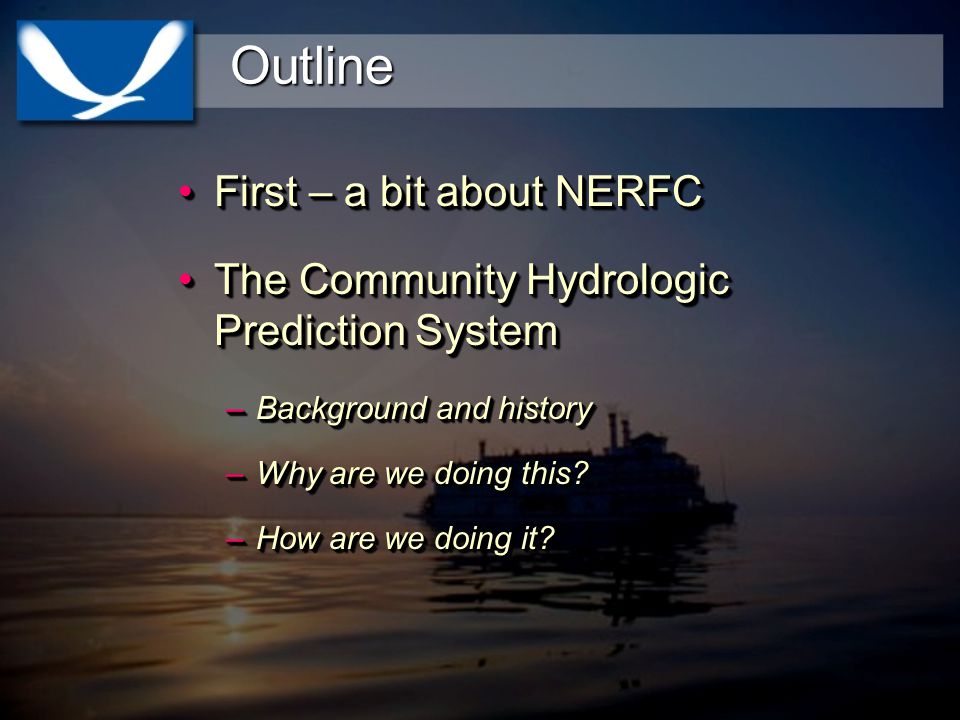 Outline

• First – a bit about NERFC

• The Community Hydrologic Prediction System

– Background and history

– Why are we doing this?

– How are we doing it?